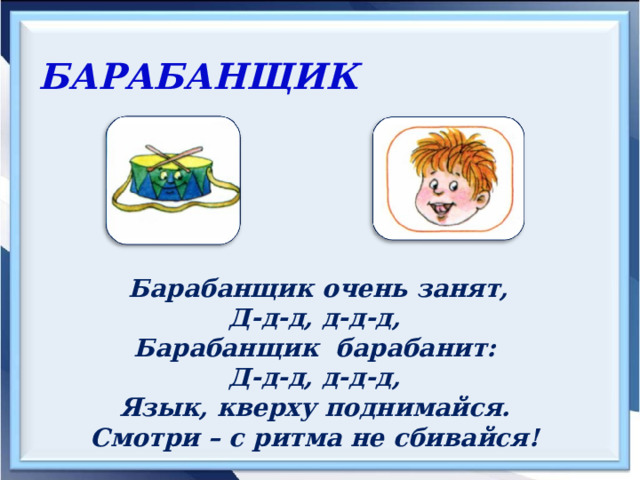 БАРАБАНЩИК

Барабанщик очень занят,
Д-д-д, д-д-д,
Барабанщик барабанит:
Д-д-д, д-д-д,
Язык, кверху поднимайся.
Смотри – с ритма не сбивайся!